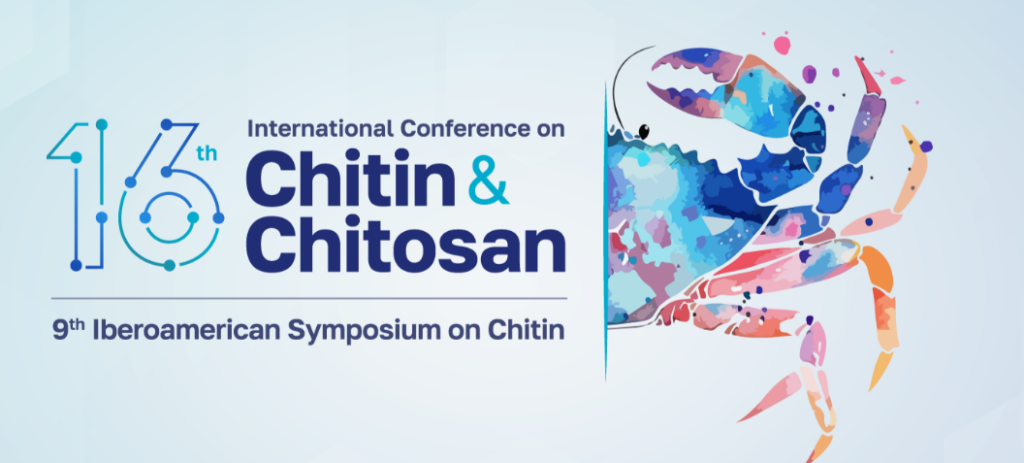 16th International Conference on Chitin & Chitosan

9th Iberoamerican Symposium on Chitin